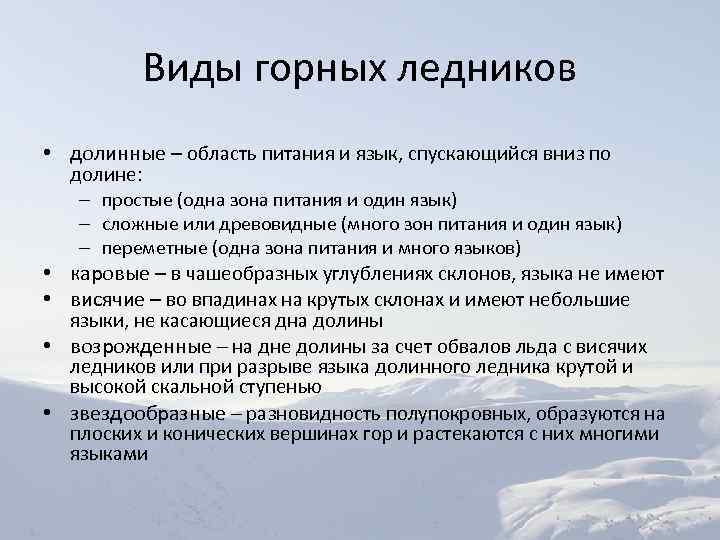 Виды горных ледников

• долинные – область питания и язык, спускающийся вниз по долине:
– простые (одна зона питания и один язык)
– сложные или древовидные (много зон питания и один язык)
– переметные (одна зона питания и много языков)
• каровые – в чашеобразных углублениях склонов, языка не имеют
• висячие – во впадинах на крутых склонах и имеют небольшие языки, не касающиеся дна долины
• возрожденные – на дне долины за счет обвалов льда с висячих ледников или при разрыве языка долинного ледника крутой и высокой скальной ступенью
• звездообразные – разновидность полупокровных, образуются на плоских и конических вершинах гор и растекаются с них многими языками